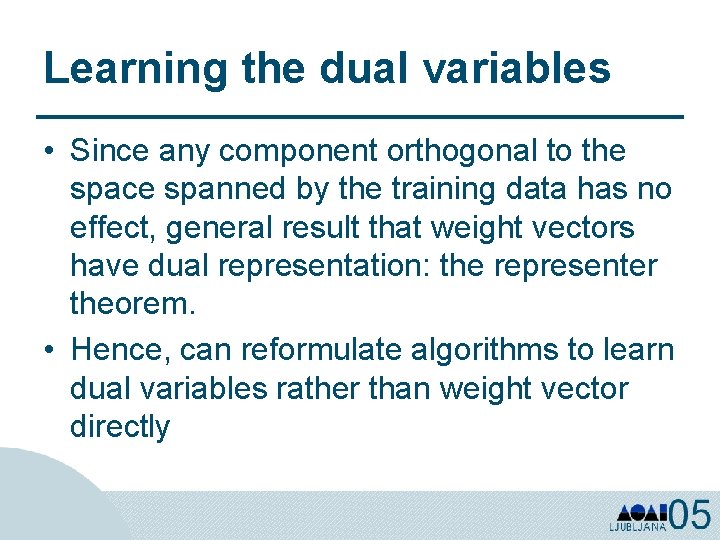 Learning the dual variables

• Since any component orthogonal to the space spanned by the training data has no effect, general result that weight vectors have dual representation: the representer theorem.

• Hence, can reformulate algorithms to learn dual variables rather than weight vector directly

LJUBLJANA 05